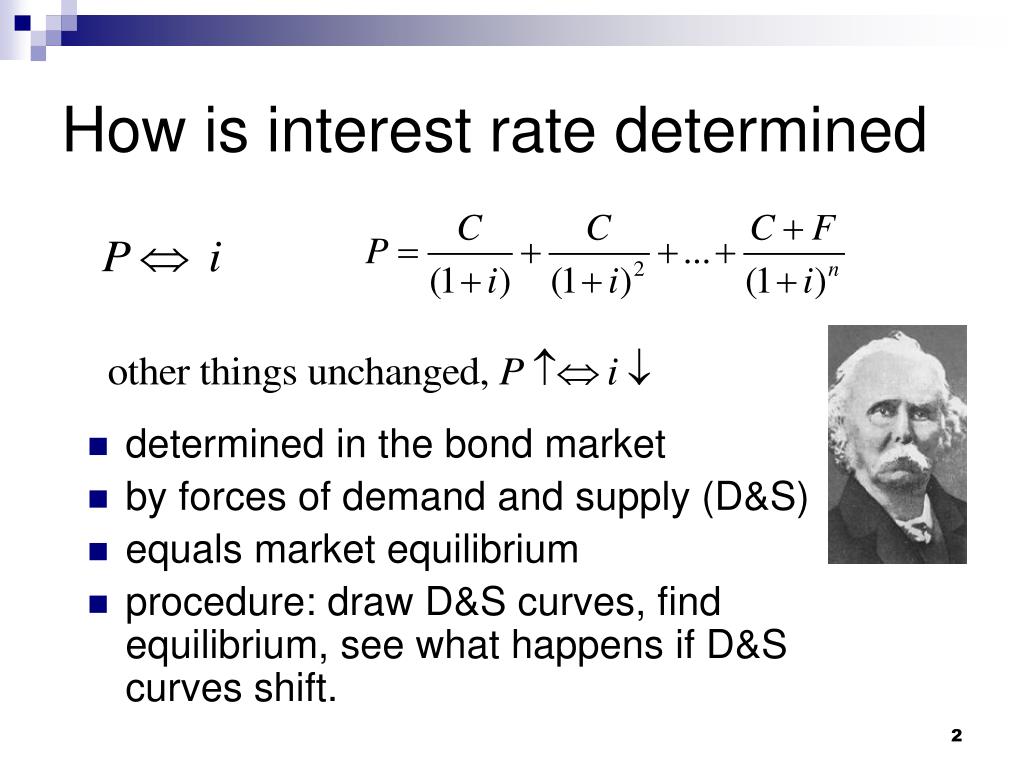 How is interest rate determined

$P \Leftrightarrow i$

$P = \frac{C}{(1+i)} + \frac{C}{(1+i)^2} + ... + \frac{C+F}{(1+i)^n}$

other things unchanged, $P \uparrow \Leftrightarrow i \downarrow$

- determined in the bond market
- by forces of demand and supply (D&S)
- equals market equilibrium
- procedure: draw D&S curves, find equilibrium, see what happens if D&S curves shift.

2